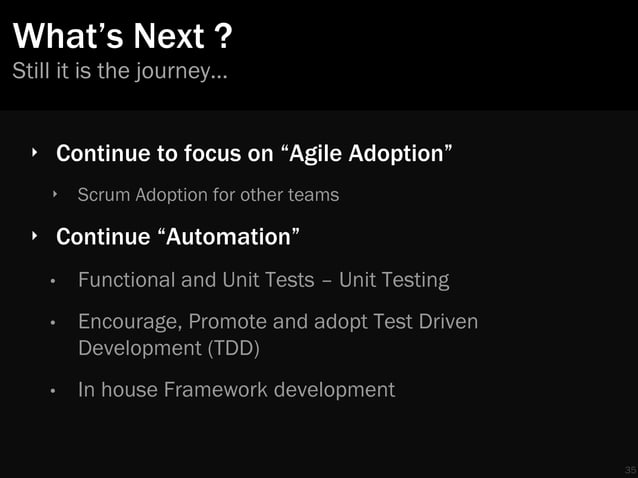 What's Next ?
Still it is the journey…

‣ Continue to focus on "Agile Adoption"

‣ Scrum Adoption for other teams

‣ Continue "Automation"

• Functional and Unit Tests – Unit Testing

• Encourage, Promote and adopt Test Driven Development (TDD)

• In house Framework development

35